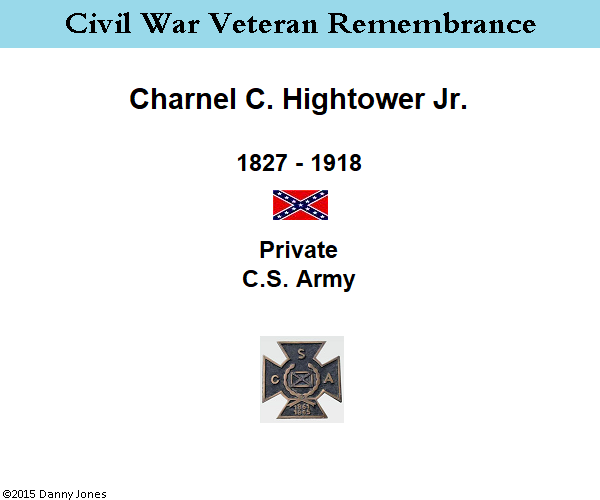 Civil War Veteran Remembrance

Charnel C. Hightower Jr.

1827 - 1918

Private
C.S. Army

S
C A
1861
1865

©2015 Danny Jones